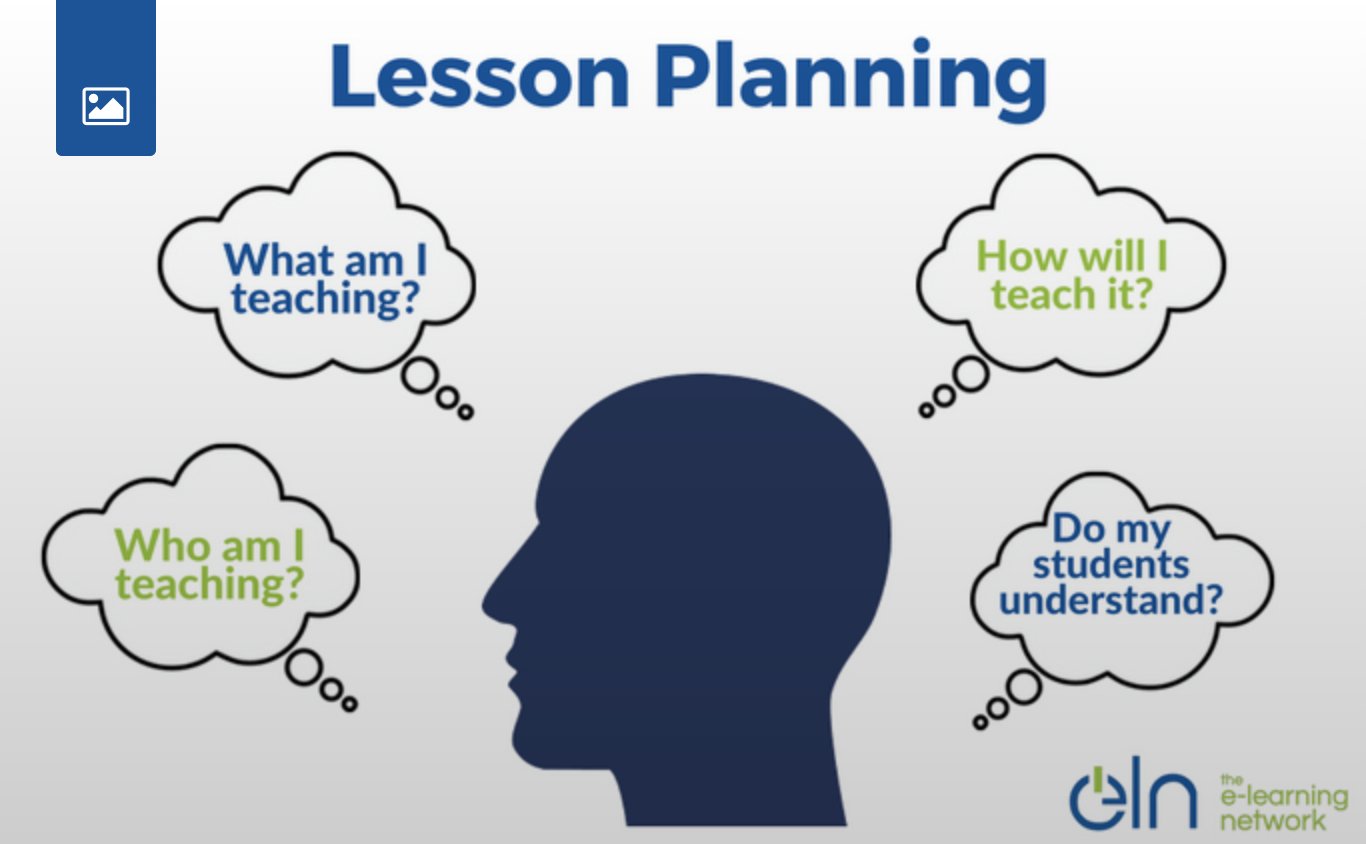 Lesson Planning

What am I teaching?

How will I teach it?

Who am I teaching?

Do my students understand?

eln the e-learning network